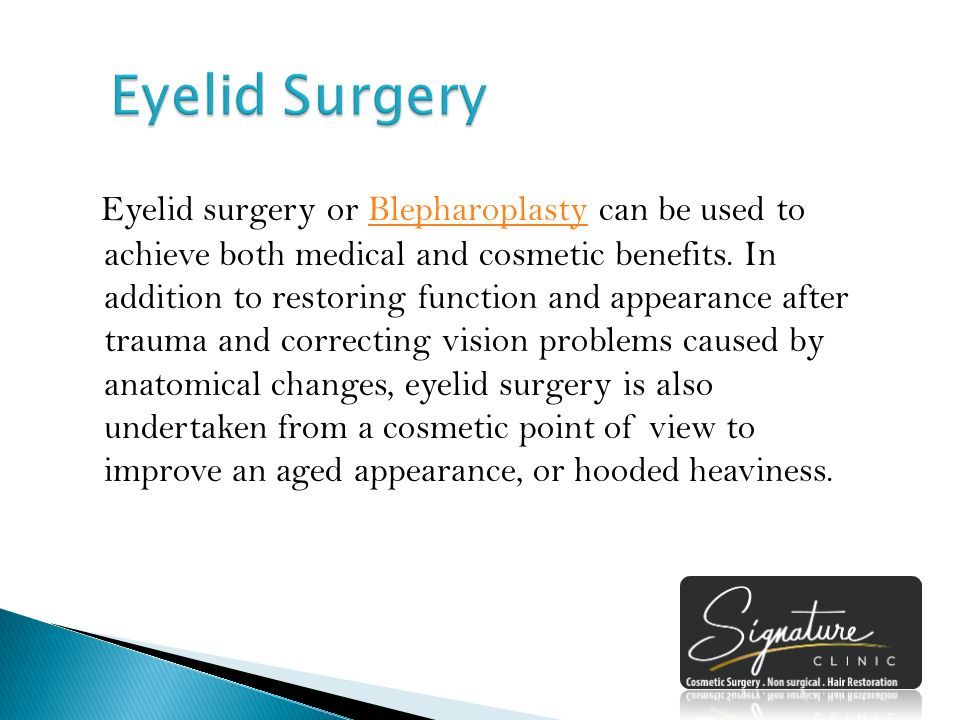 Eyelid Surgery

Eyelid surgery or Blepharoplasty can be used to achieve both medical and cosmetic benefits. In addition to restoring function and appearance after trauma and correcting vision problems caused by anatomical changes, eyelid surgery is also undertaken from a cosmetic point of view to improve an aged appearance, or hooded heaviness.

Signature
CLINIC
Cosmetic Surgery . Non surgical . Hair Restoration